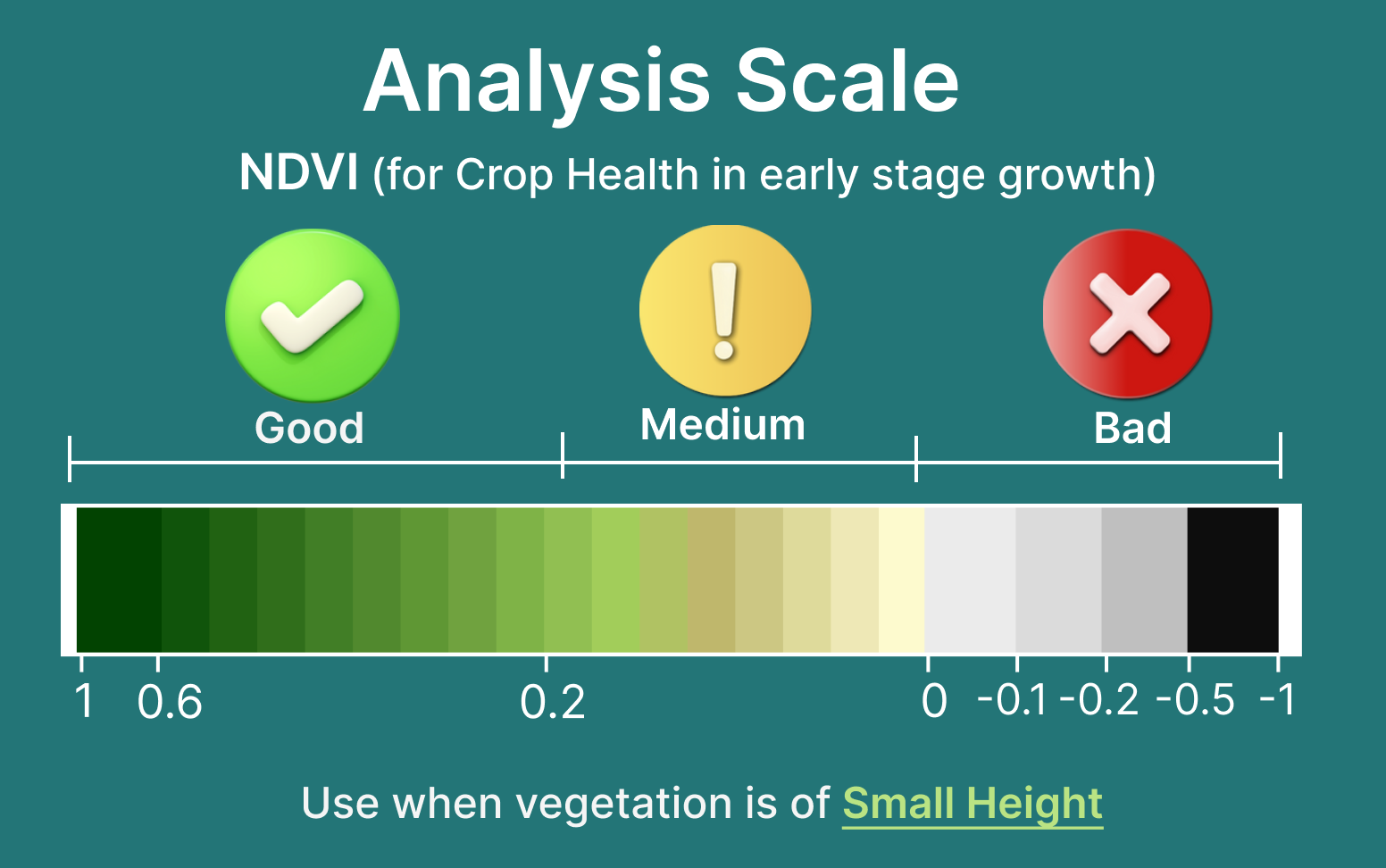 Analysis Scale

NDVI (for Crop Health in early stage growth)

Good

Medium

Bad

1 0.6 0.2 0 -0.1 -0.2 -0.5 -1

Use when vegetation is of Small Height